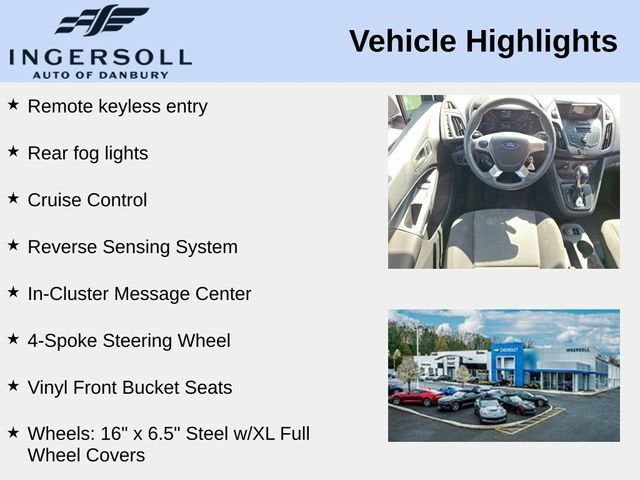 INGERSOLL
AUTO OF DANBURY

Vehicle Highlights

★ Remote keyless entry

★ Rear fog lights

★ Cruise Control

★ Reverse Sensing System

★ In-Cluster Message Center

★ 4-Spoke Steering Wheel

★ Vinyl Front Bucket Seats

★ Wheels: 16" x 6.5" Steel w/XL Full Wheel Covers